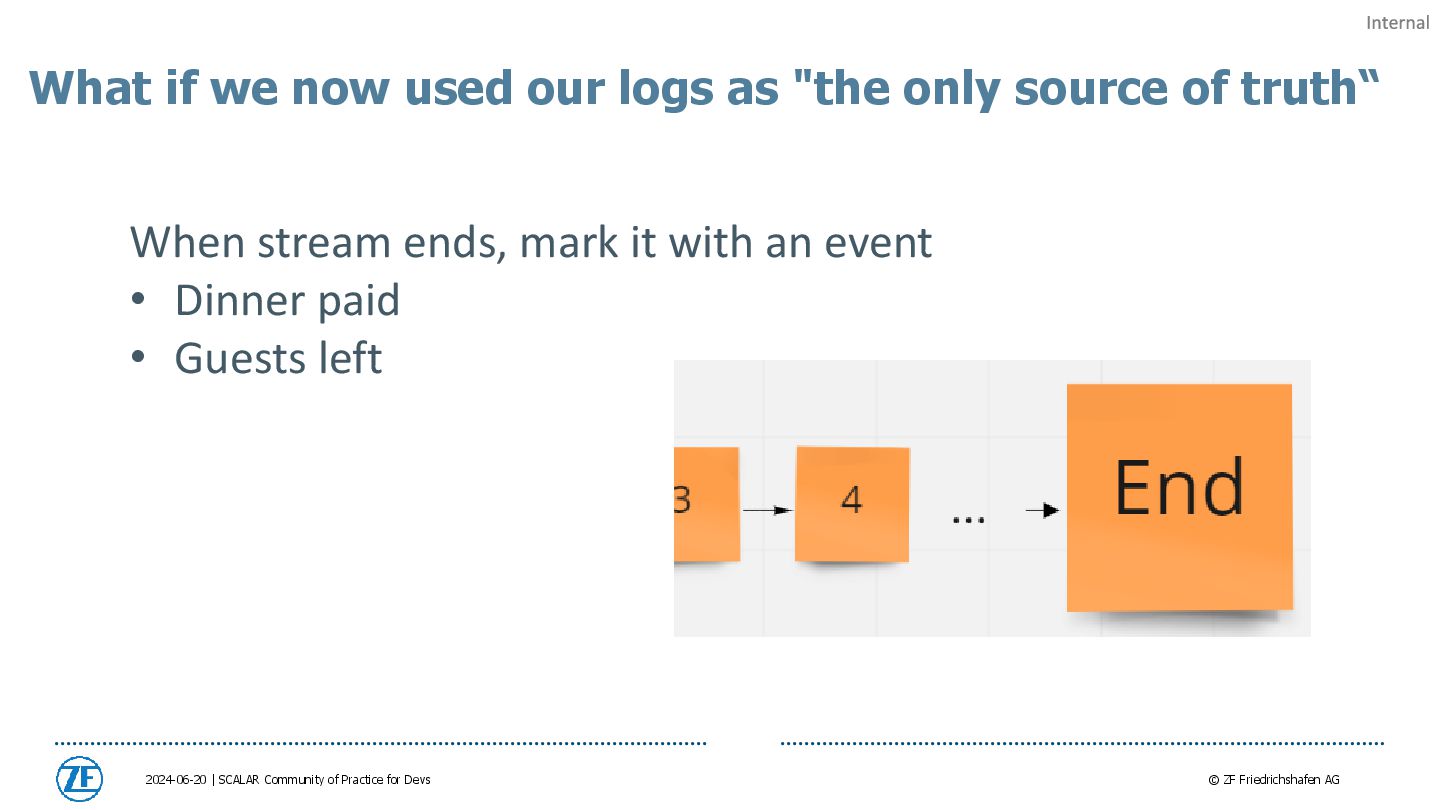 Internal

What if we now used our logs as "the only source of truth“

When stream ends, mark it with an event
• Dinner paid
• Guests left

3
4
...
End

ZF

2024-06-20 | SCALAR Community of Practice for Devs

© ZF Friedrichshafen AG